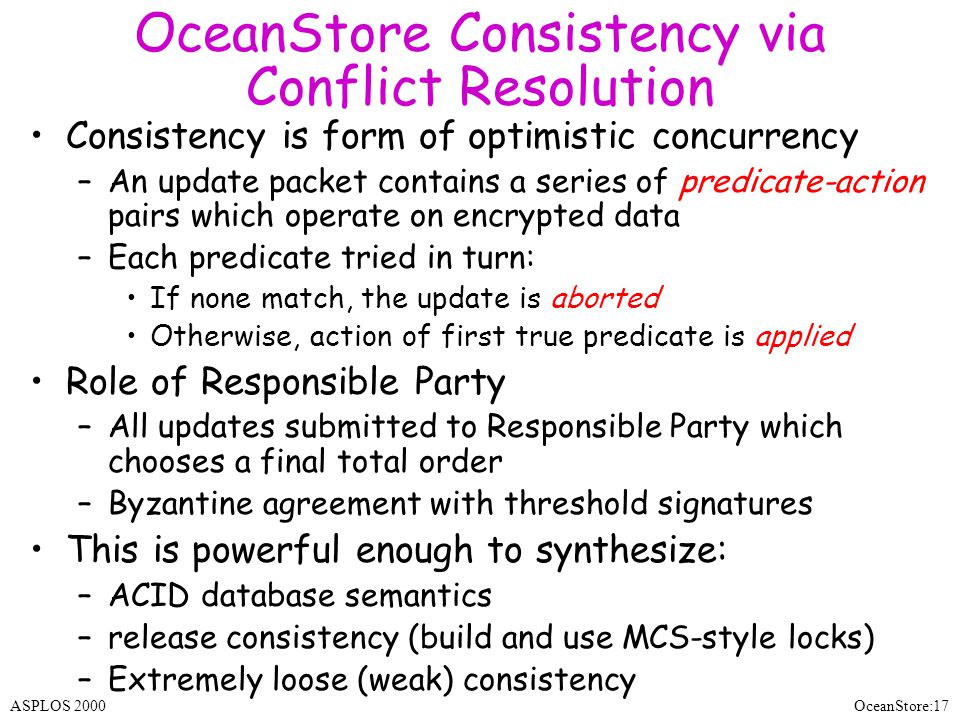 OceanStore Consistency via Conflict Resolution

• Consistency is form of optimistic concurrency
  – An update packet contains a series of predicate-action pairs which operate on encrypted data
  – Each predicate tried in turn:
    • If none match, the update is aborted
    • Otherwise, action of first true predicate is applied

• Role of Responsible Party
  – All updates submitted to Responsible Party which chooses a final total order
  – Byzantine agreement with threshold signatures

• This is powerful enough to synthesize:
  – ACID database semantics
  – release consistency (build and use MCS-style locks)
  – Extremely loose (weak) consistency

ASPLOS 2000

OceanStore:17